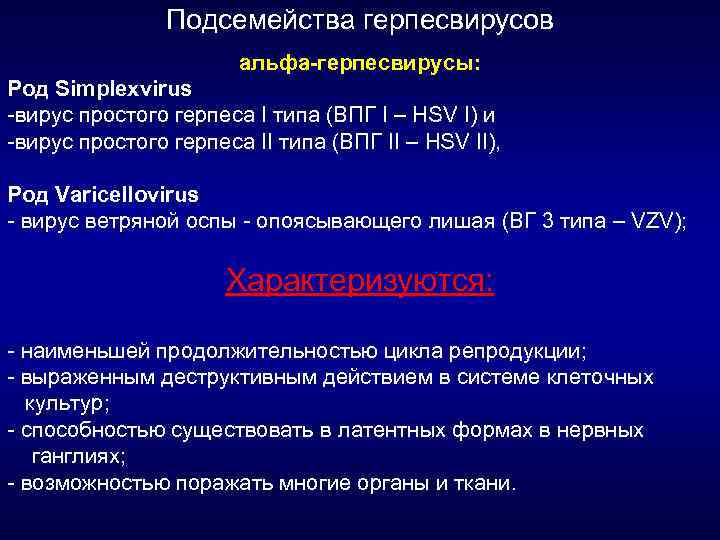 Подсемейства герпесвирусов

альфа-герпесвирусы:

Род Simplexvirus
-вирус простого герпеса I типа (ВПГ I – HSV I) и
-вирус простого герпеса II типа (ВПГ II – HSV II),

Род Varicellovirus
- вирус ветряной оспы - опоясывающего лишая (ВГ 3 типа – VZV);

Характеризуются:

- наименьшей продолжительностью цикла репродукции;
- выраженным деструктивным действием в системе клеточных культур;
- способностью существовать в латентных формах в нервных ганглиях;
- возможностью поражать многие органы и ткани.